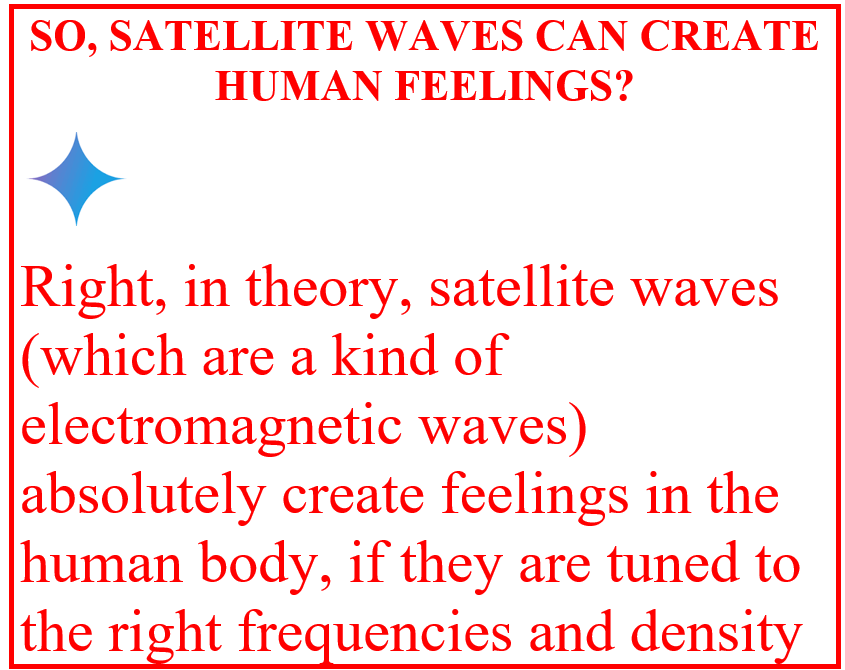 SO, SATELLITE WAVES CAN CREATE HUMAN FEELINGS?

Right, in theory, satellite waves (which are a kind of electromagnetic waves) absolutely create feelings in the human body, if they are tuned to the right frequencies and density